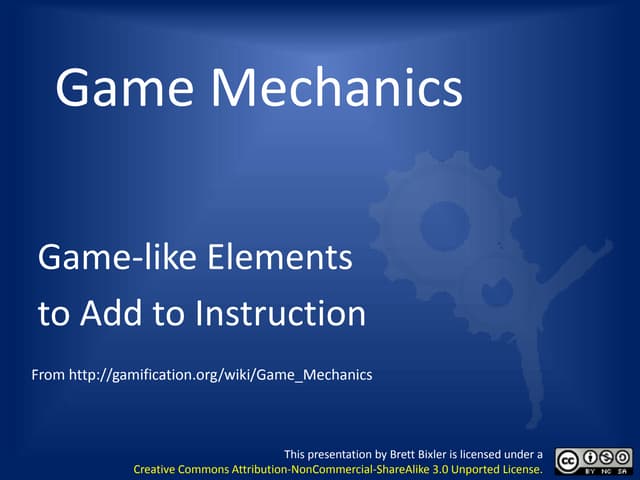 Game Mechanics

Game-like Elements
to Add to Instruction

From http://gamification.org/wiki/Game_Mechanics

This presentation by Brett Bixler is licensed under a
Creative Commons Attribution-NonCommercial-ShareAlike 3.0 Unported License.

cc BY NC SA